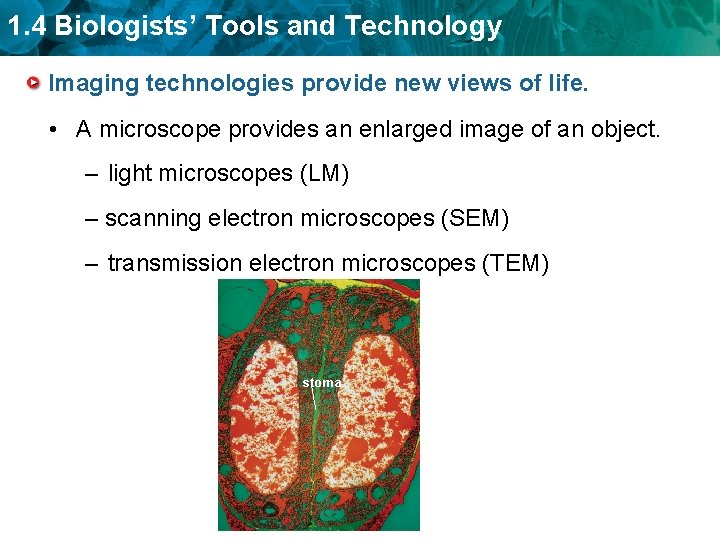 1.4 Biologists' Tools and Technology

Imaging technologies provide new views of life.

• A microscope provides an enlarged image of an object.

– light microscopes (LM)

– scanning electron microscopes (SEM)

– transmission electron microscopes (TEM)

stoma